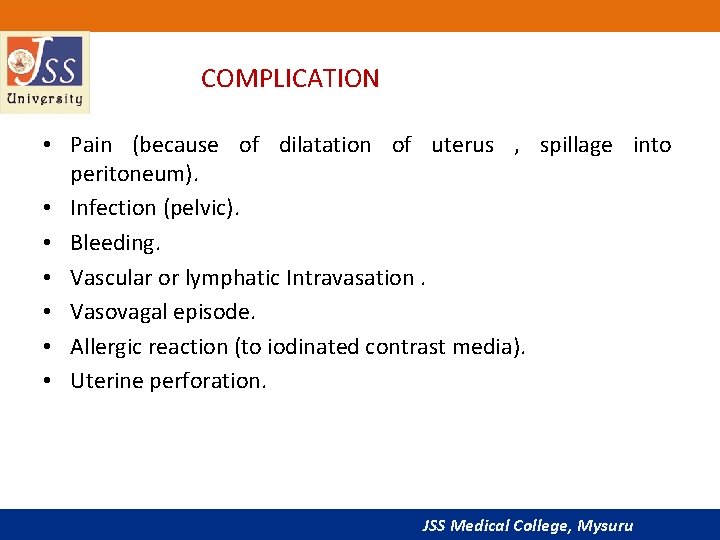 JSS University

COMPLICATION

• Pain (because of dilatation of uterus , spillage into peritoneum).
• Infection (pelvic).
• Bleeding.
• Vascular or lymphatic Intravasation .
• Vasovagal episode.
• Allergic reaction (to iodinated contrast media).
• Uterine perforation.

JSS Medical College, Mysuru